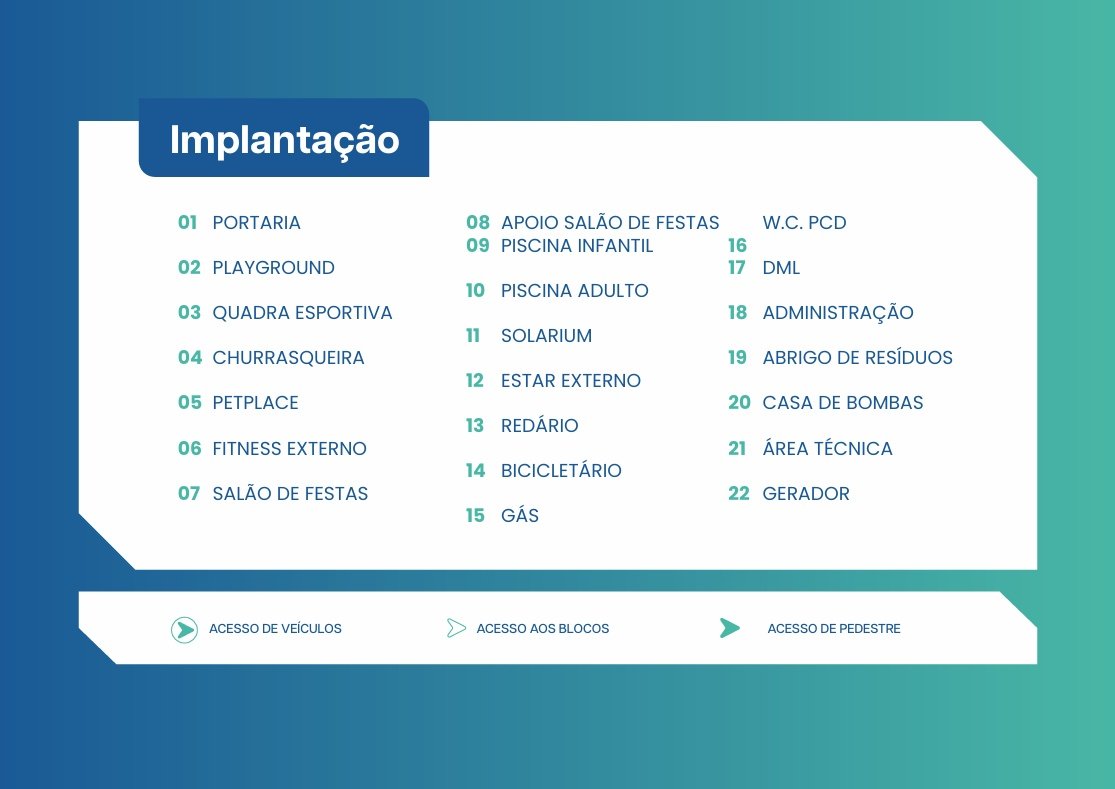 Implantação

01 PORTARIA
02 PLAYGROUND
03 QUADRA ESPORTIVA
04 CHURRASQUEIRA
05 PETPLACE
06 FITNESS EXTERNO
07 SALÃO DE FESTAS

08 APOIO SALÃO DE FESTAS
09 PISCINA INFANTIL
10 PISCINA ADULTO
11 SOLARIUM
12 ESTAR EXTERNO
13 REDÁRIO
14 BICICLETÁRIO
15 GÁS

W.C. PCD
16
17 DML
18 ADMINISTRAÇÃO
19 ABRIGO DE RESÍDUOS
20 CASA DE BOMBAS
21 ÁREA TÉCNICA
22 GERADOR

ACESSO DE VEÍCULOS
ACESSO AOS BLOCOS
ACESSO DE PEDESTRE